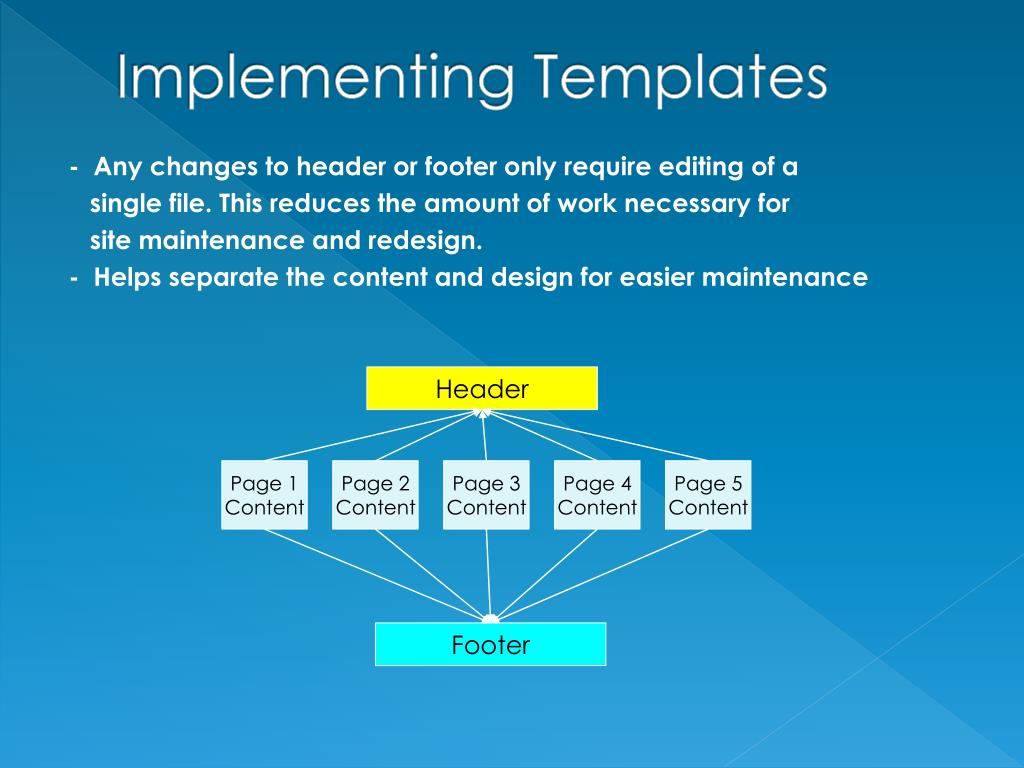 Implementing Templates

- Any changes to header or footer only require editing of a single file. This reduces the amount of work necessary for site maintenance and redesign.
- Helps separate the content and design for easier maintenance

Header

Page 1 Content
Page 2 Content
Page 3 Content
Page 4 Content
Page 5 Content

Footer